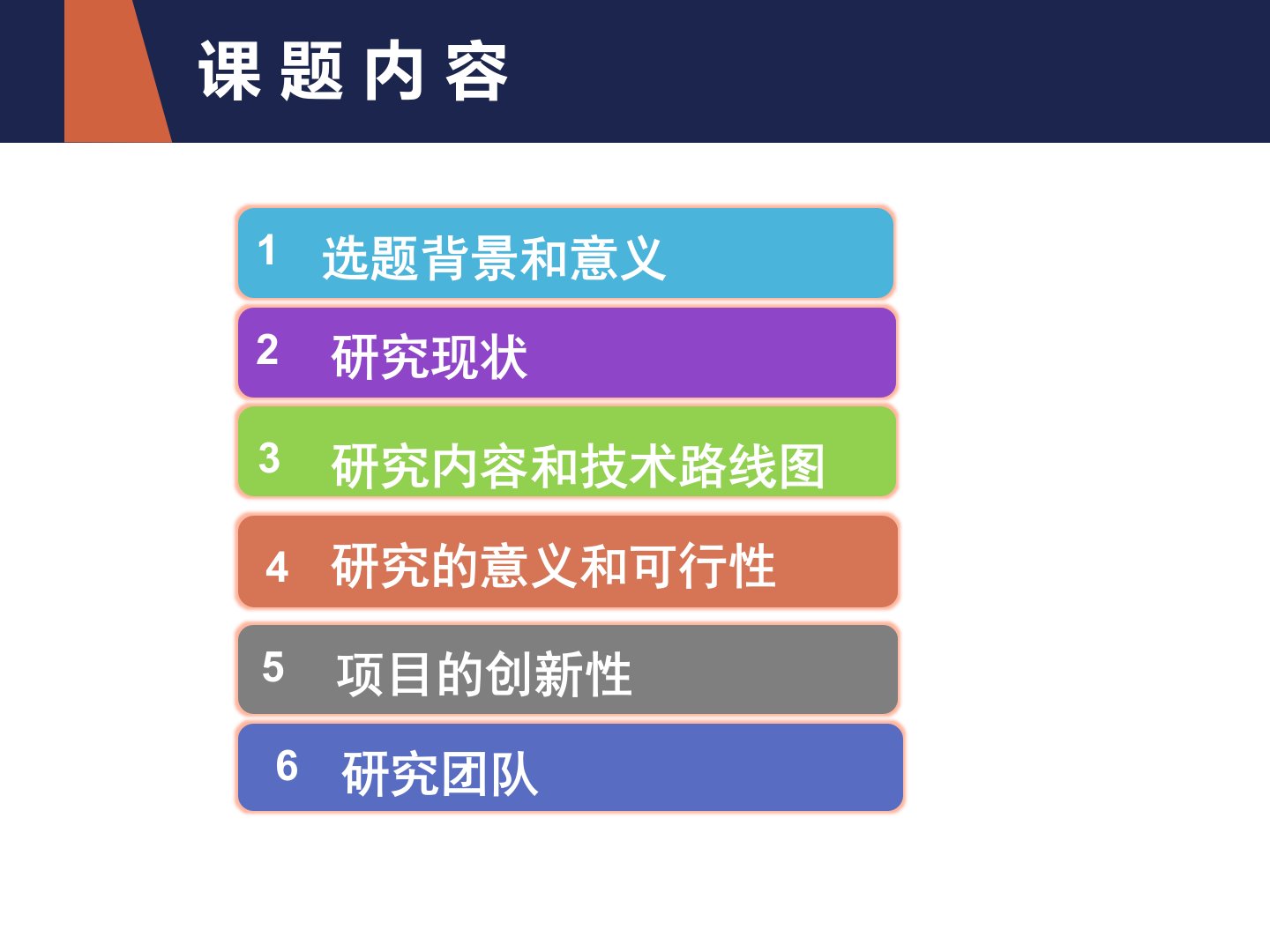 课题内容

1 选题背景和意义

2 研究现状

3 研究内容和技术路线图

4 研究的意义和可行性

5 项目的创新性

6 研究团队